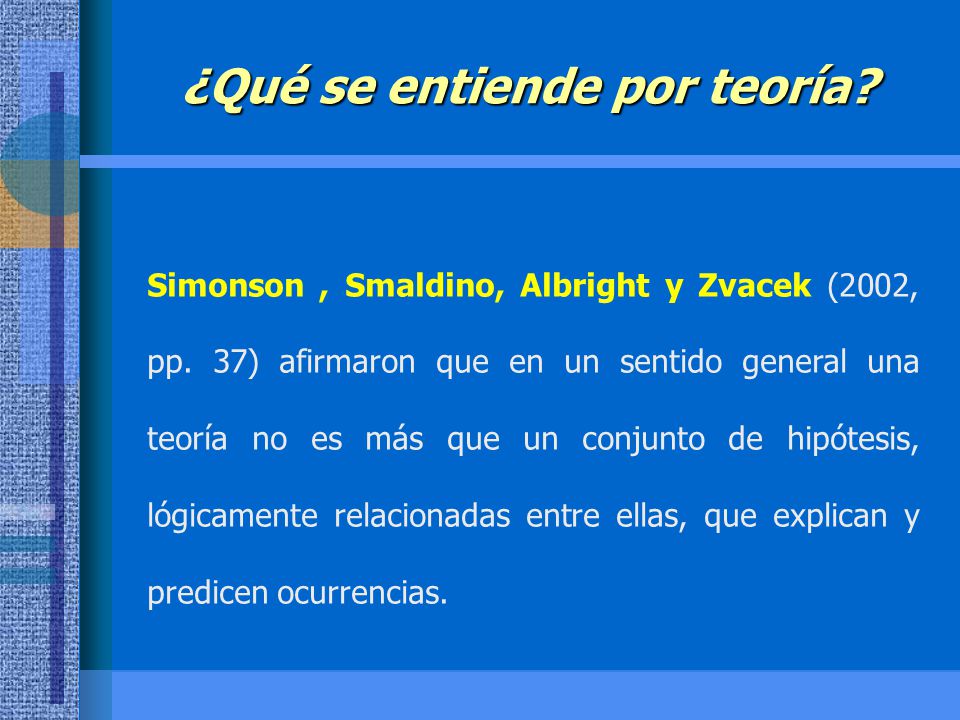 ¿Qué se entiende por teoría?

Simonson , Smaldino, Albright y Zvacek (2002, pp. 37) afirmaron que en un sentido general una teoría no es más que un conjunto de hipótesis, lógicamente relacionadas entre ellas, que explican y predicen ocurrencias.